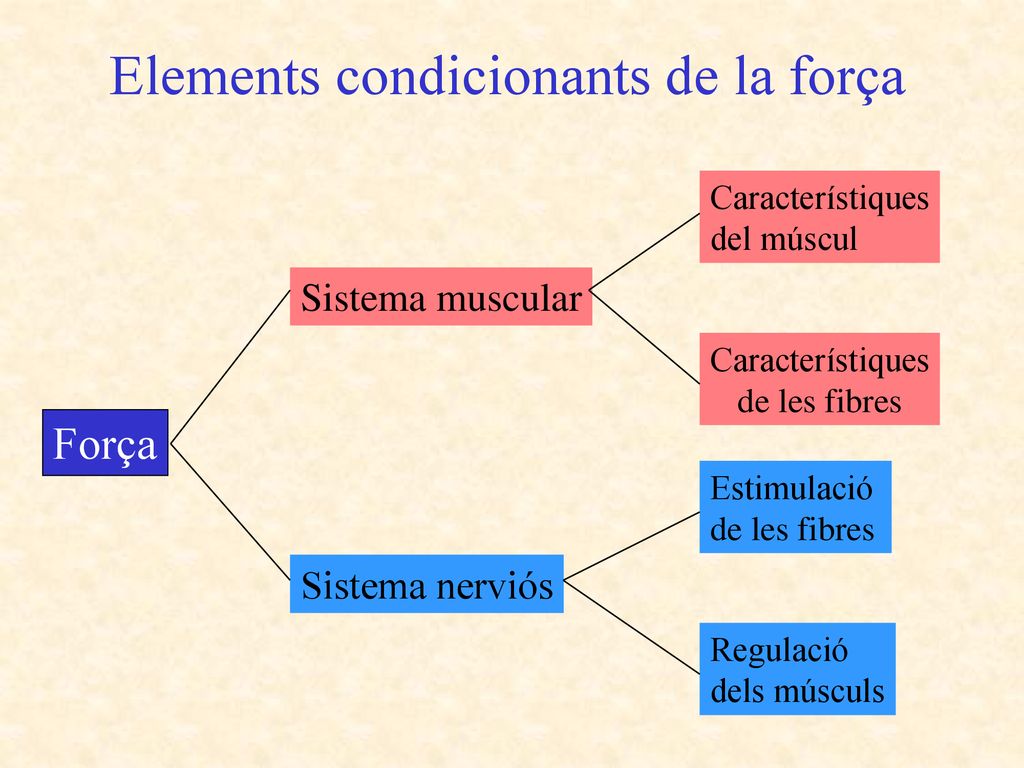 Elements condicionants de la força

Força

Sistema muscular

Característiques del múscul

Característiques de les fibres

Sistema nerviós

Estimulació de les fibres

Regulació dels músculs